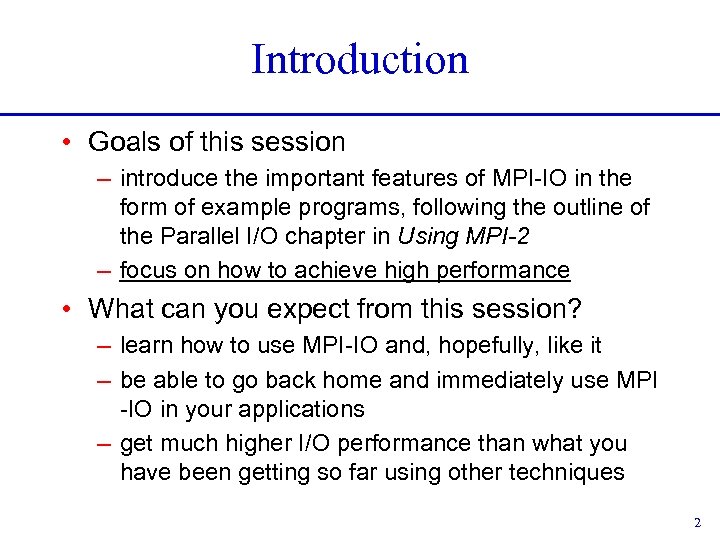 Introduction

• Goals of this session

– introduce the important features of MPI-IO in the form of example programs, following the outline of the Parallel I/O chapter in Using MPI-2

– focus on how to achieve high performance

• What can you expect from this session?

– learn how to use MPI-IO and, hopefully, like it

– be able to go back home and immediately use MPI -IO in your applications

– get much higher I/O performance than what you have been getting so far using other techniques

2